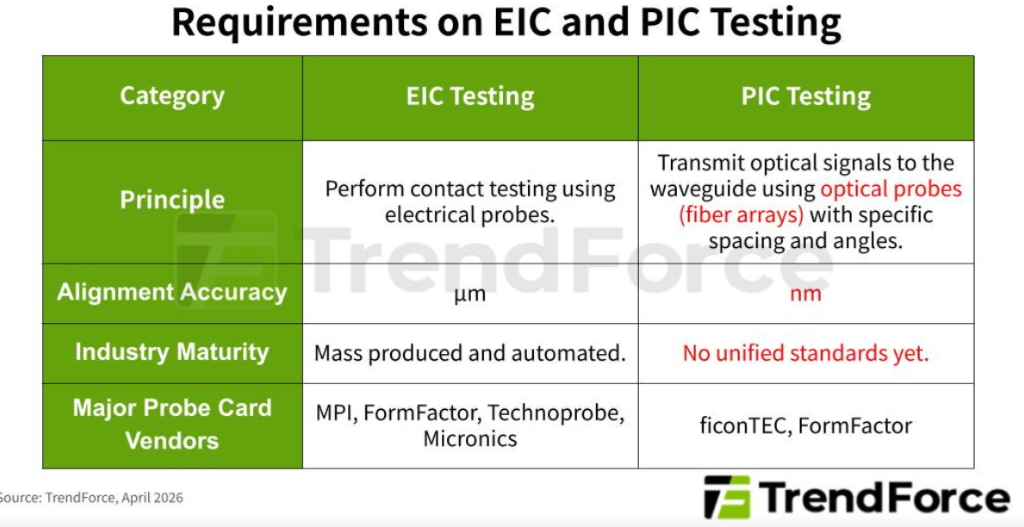 Requirements on EIC and PIC Testing

| Category | EIC Testing | PIC Testing |
|---|---|---|
| Principle | Perform contact testing using electrical probes. | Transmit optical signals to the waveguide using optical probes (fiber arrays) with specific spacing and angles. |
| Alignment Accuracy | μm | nm |
| Industry Maturity | Mass produced and automated. | No unified standards yet. |
| Major Probe Card Vendors | MPI, FormFactor, Technoprobe, Micronics | ficonTEC, FormFactor |

TrendForce

Source: TrendForce, April 2026

TrendForce